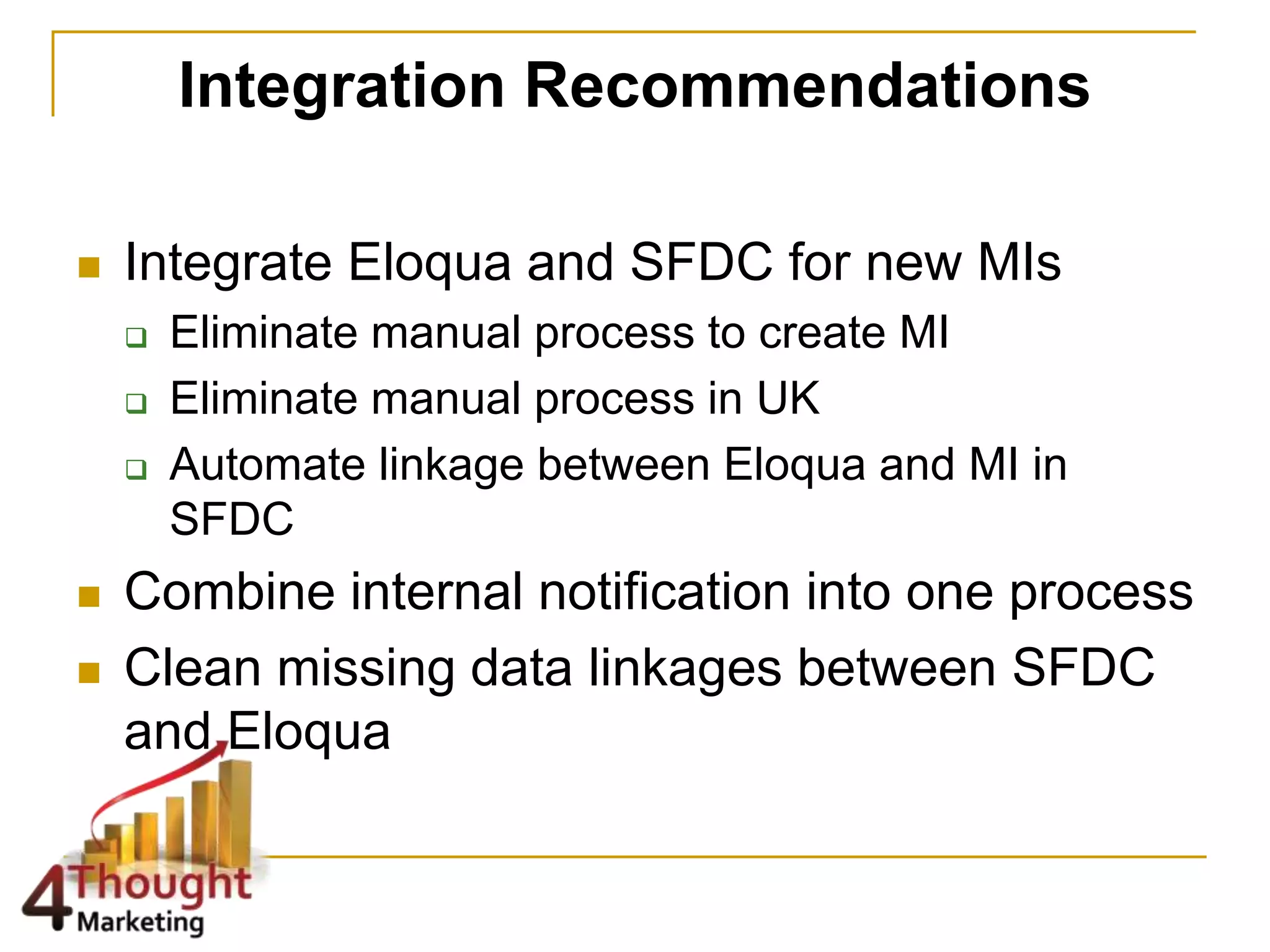 Integration Recommendations

Integrate Eloqua and SFDC for new MIs

Eliminate manual process to create MI

Eliminate manual process in UK

Automate linkage between Eloqua and MI in SFDC

Combine internal notification into one process

Clean missing data linkages between SFDC and Eloqua

4Thought Marketing